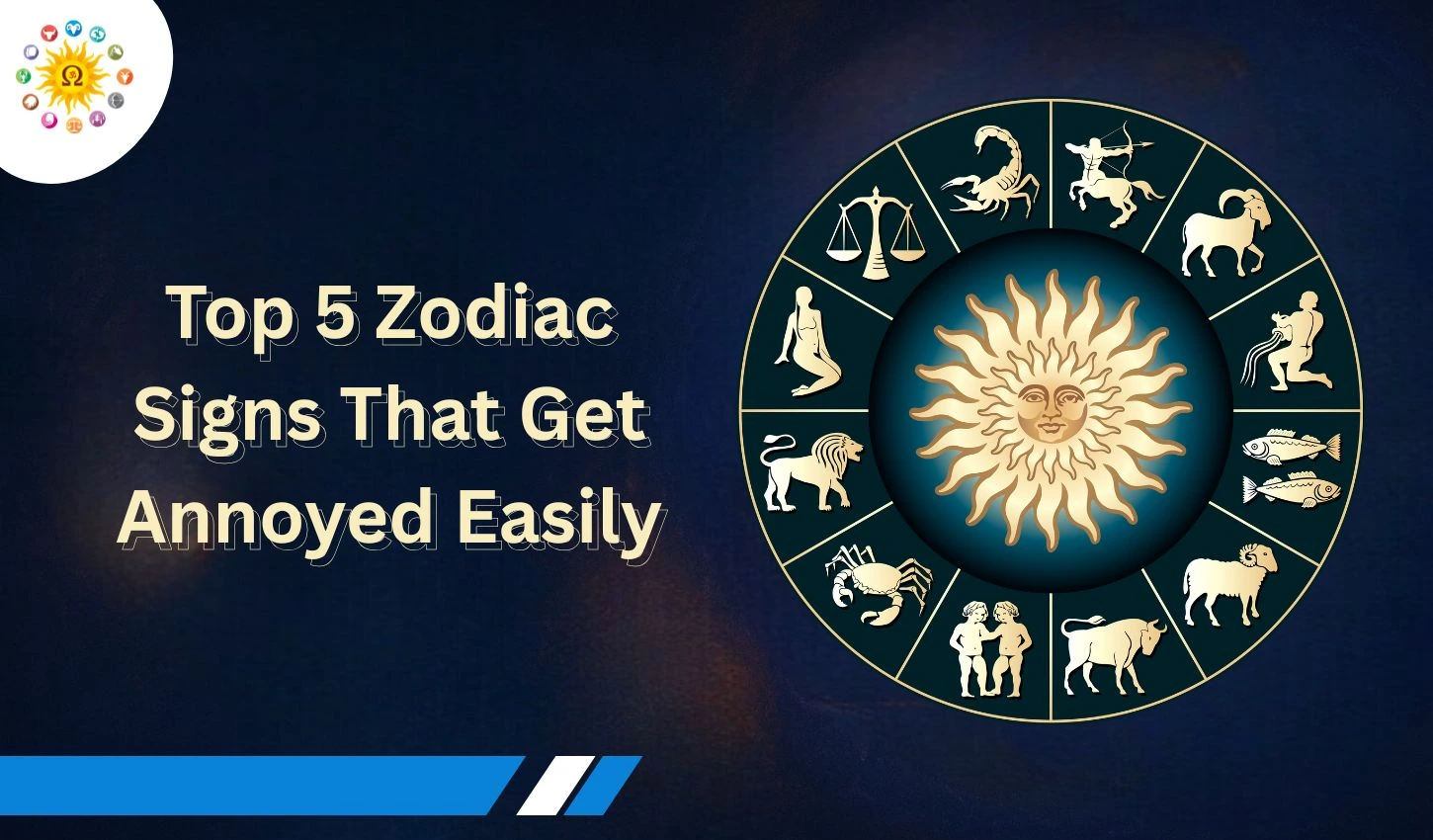 Top 5 Zodiac Signs That Get Annoyed Easily